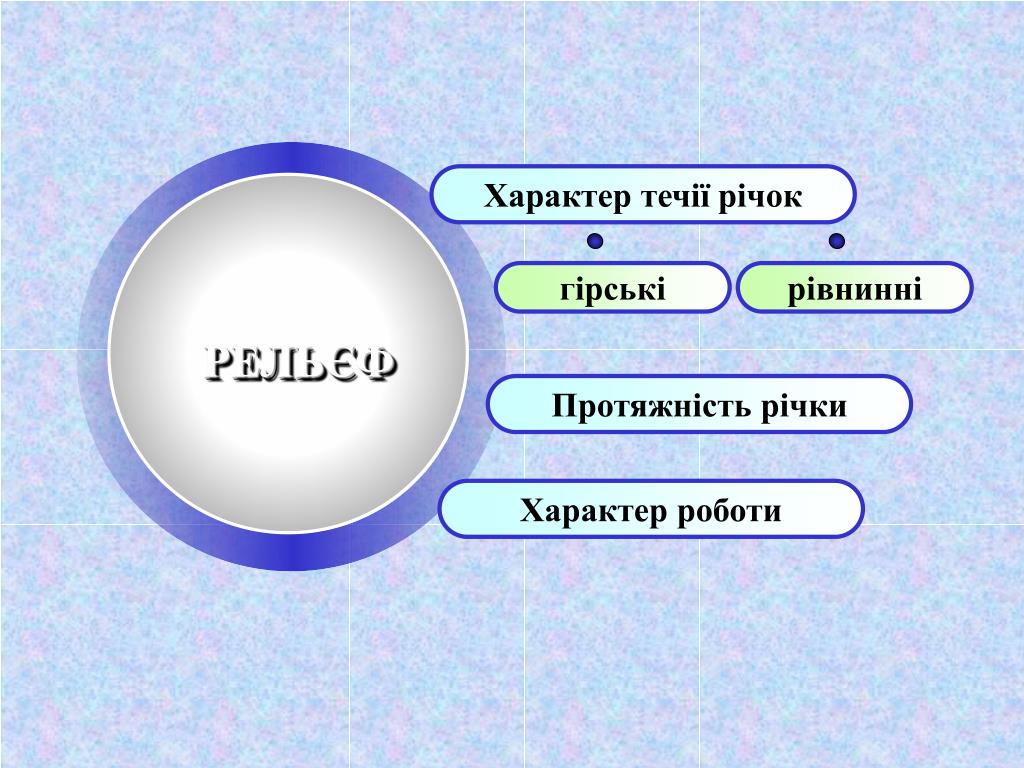 РЕЛЬЄФ

Характер течії річок

гірські

рівнинні

Протяжність річки

Характер роботи